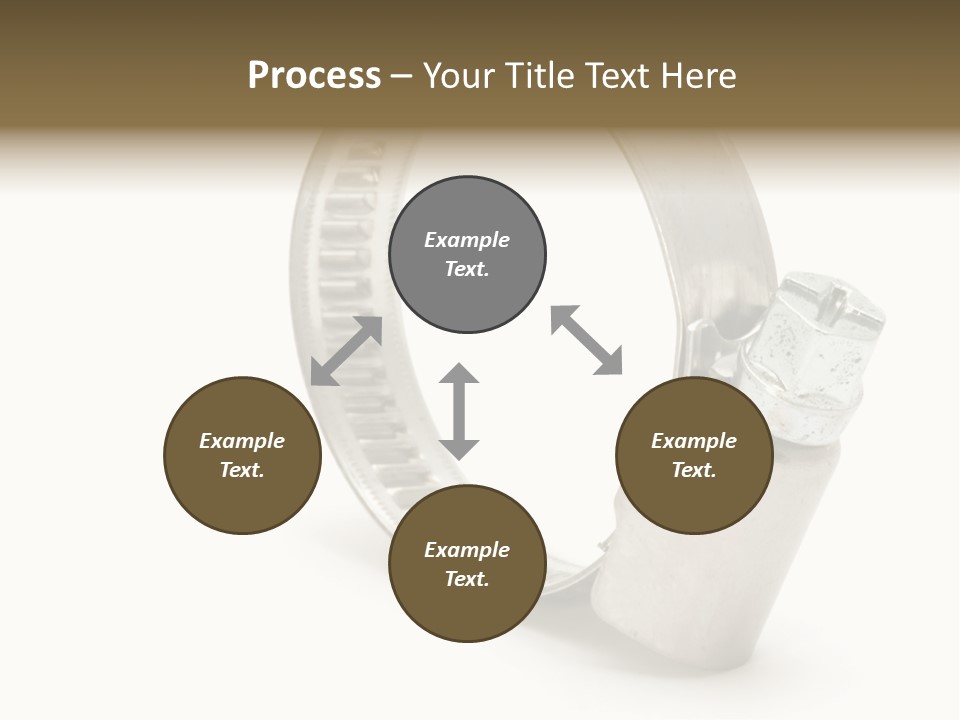 Process – Your Title Text Here

Example Text.

Example Text.

Example Text.

Example Text.